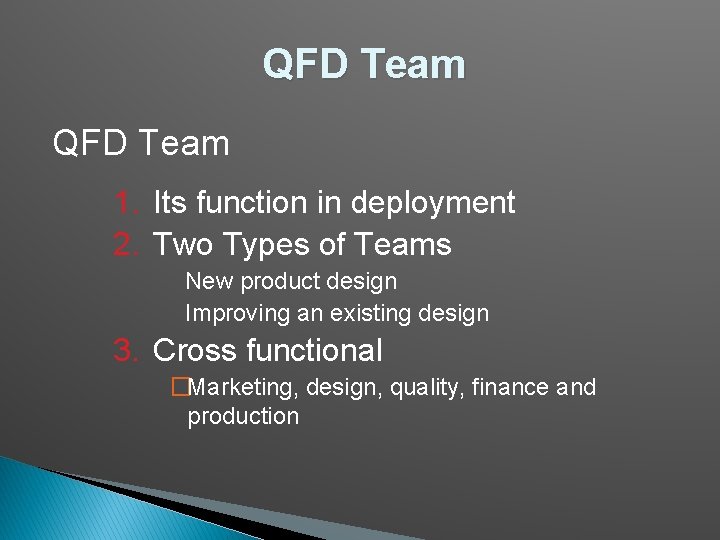 QFD Team

QFD Team

1. Its function in deployment
2. Two Types of Teams

New product design

Improving an existing design

3. Cross functional

□Marketing, design, quality, finance and production